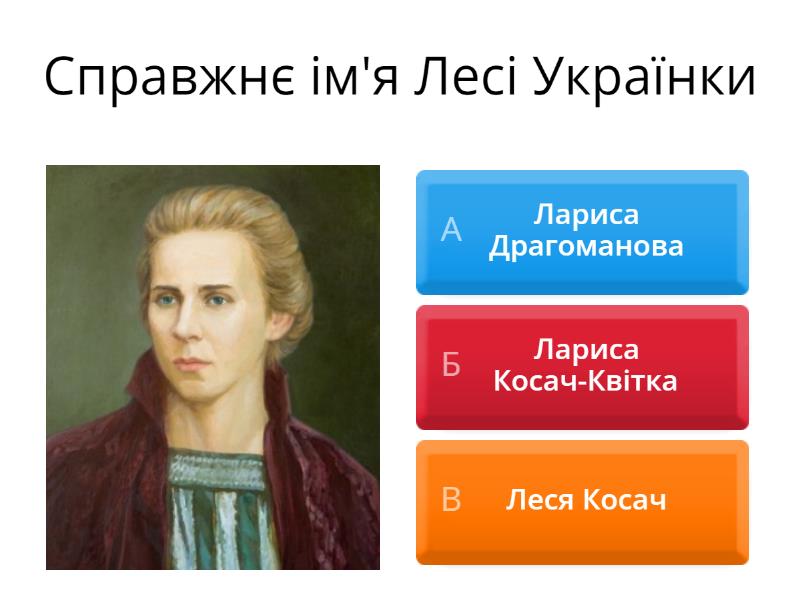 Справжнє ім'я Лесі Українки

А Лариса Драгоманова

Б Лариса Косач-Квітка

В Леся Косач